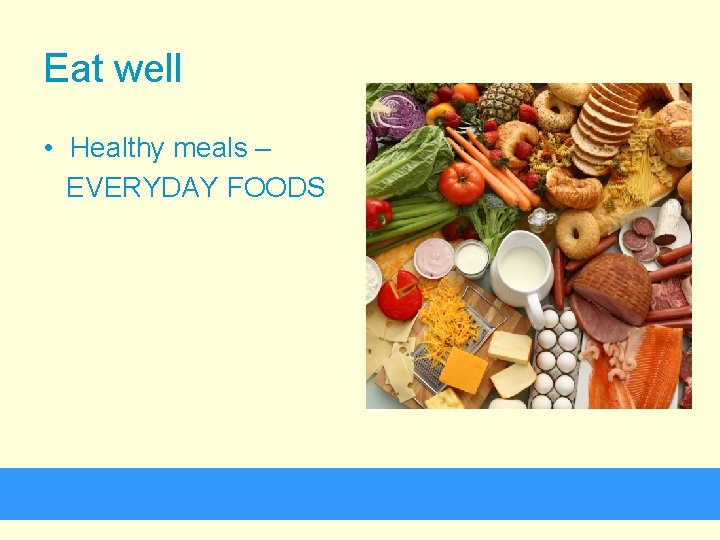 Eat well

• Healthy meals – EVERYDAY FOODS